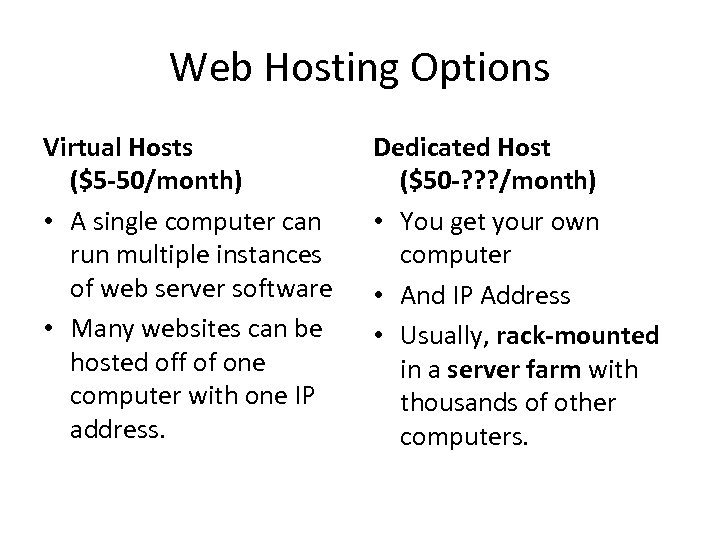 Web Hosting Options

Virtual Hosts (\$5-50/month)

• A single computer can run multiple instances of web server software

• Many websites can be hosted off of one computer with one IP address.

Dedicated Host (\$50-???/month)

• You get your own computer

• And IP Address

• Usually, rack-mounted in a server farm with thousands of other computers.